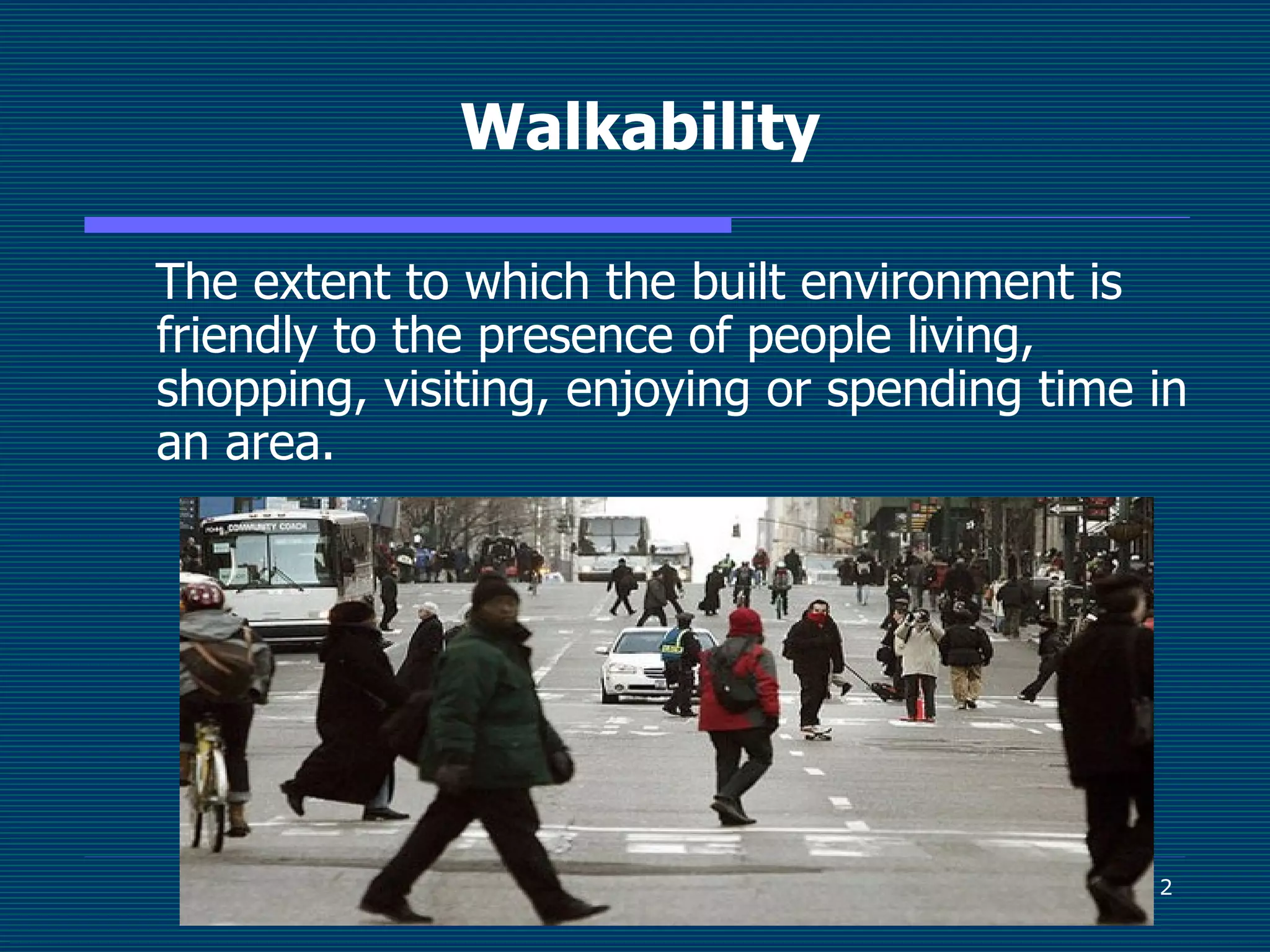 Walkability

The extent to which the built environment is friendly to the presence of people living, shopping, visiting, enjoying or spending time in an area.

COMMUNITY COACH

2